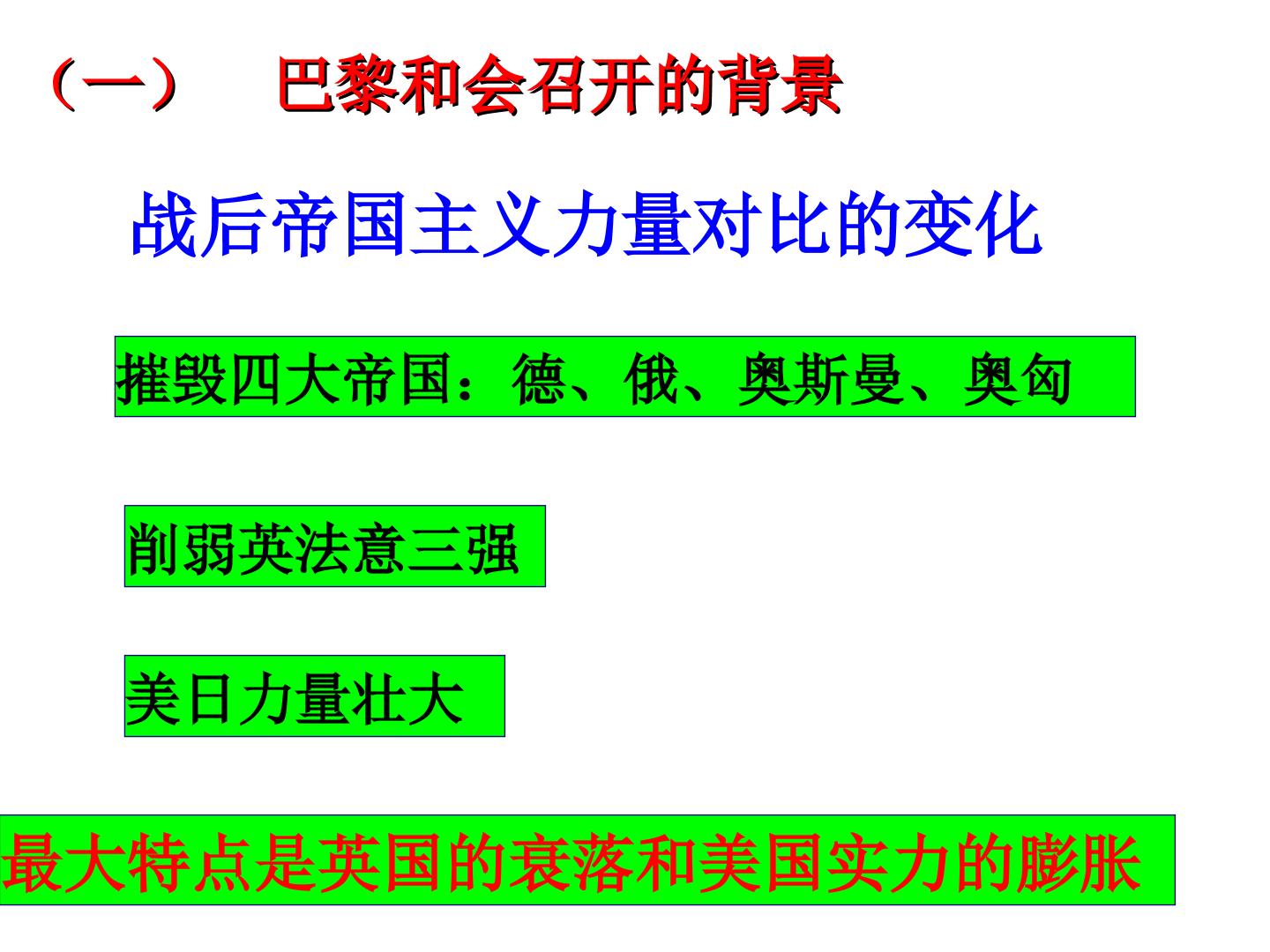 （一） 巴黎和会召开的背景

战后帝国主义力量对比的变化

摧毁四大帝国：德、俄、奥斯曼、奥匈

削弱英法意三强

美日力量壮大

最大特点是英国的衰落和美国实力的膨胀